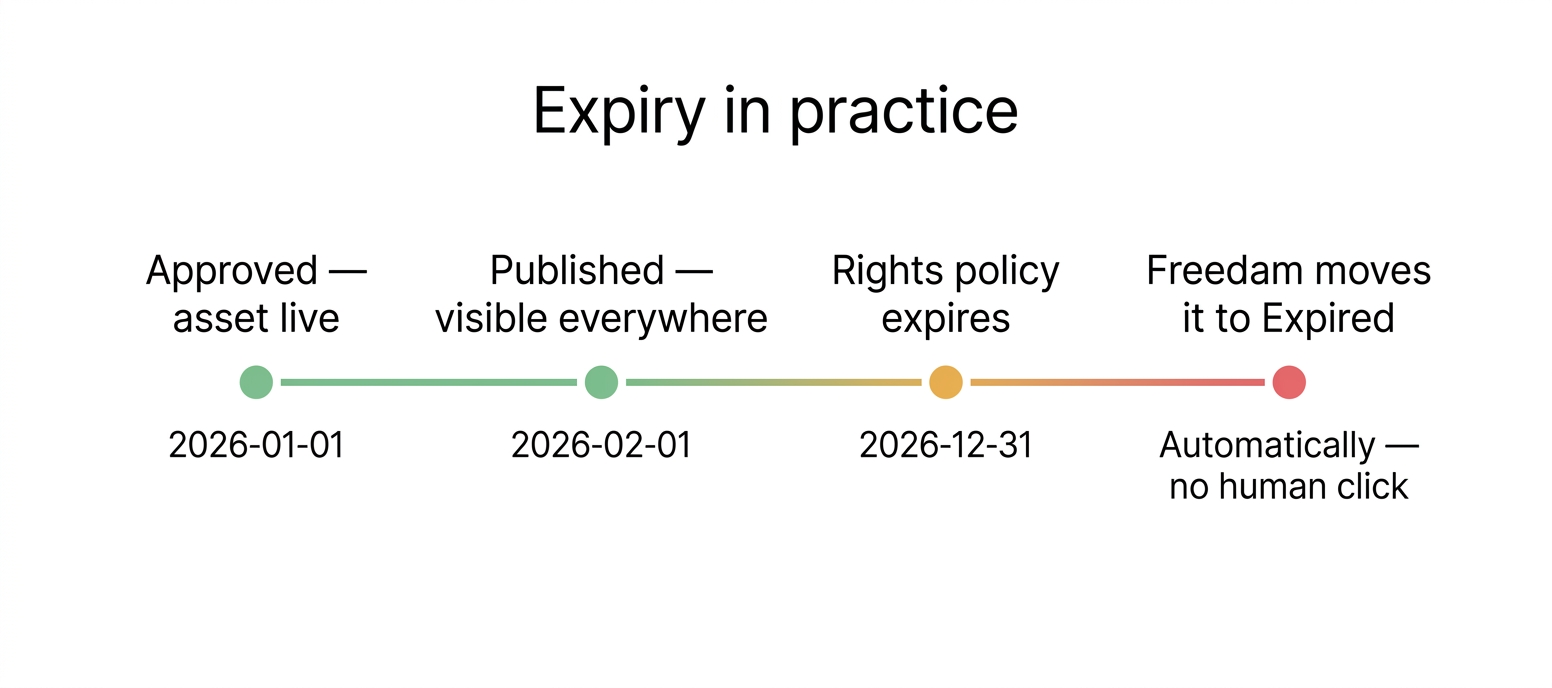 Expiry in practice

Approved — asset live

2026-01-01

Published — visible everywhere

2026-02-01

Rights policy expires

2026-12-31

Freedam moves it to Expired

Automatically — no human click